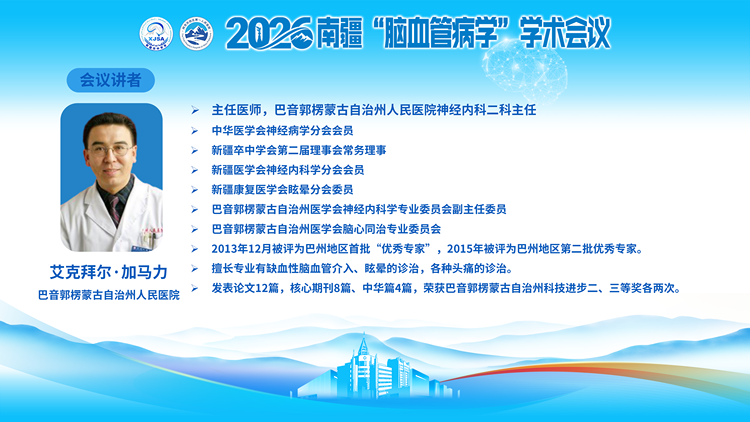 XJSA

2026南疆“脑血管病学”学术会议

会议讲者

艾克拜尔·加马力
巴音郭楞蒙古自治州人民医院

➢ 主任医师，巴音郭楞蒙古自治州人民医院神经内科二科主任
➢ 中华医学会神经病学分会会员
➢ 新疆卒中学会第二届理事会常务理事
➢ 新疆医学会神经内科学分会会员
➢ 新疆康复医学会眩晕分会委员
➢ 巴音郭楞蒙古自治州医学会神经内科学专业委员会副主任委员
➢ 巴音郭楞蒙古自治州医学会脑心同治专业委员会
➢ 2013年12月被评为巴州地区首批“优秀专家”，2015年被评为巴州地区第二批优秀专家。
➢ 擅长专业有缺血性脑血管介入、眩晕的诊治，各种头痛的诊治。
➢ 发表论文12篇，核心期刊8篇、中华篇4篇，荣获巴音郭楞蒙古自治州科技进步二、三等奖各两次。